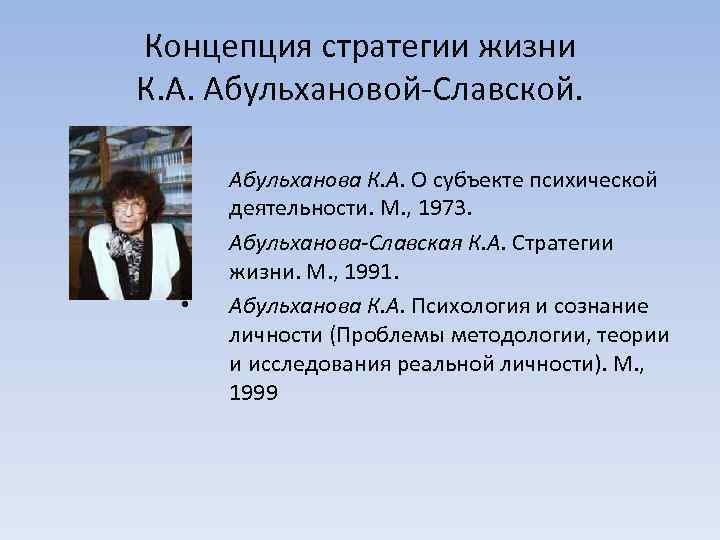 Концепция стратегии жизни К.А. Абульхановой-Славской.

Абульханова К.А. О субъекте психической деятельности. М., 1973.

Абульханова-Славская К.А. Стратегии жизни. М., 1991.

• Абульханова К.А. Психология и сознание личности (Проблемы методологии, теории и исследования реальной личности). М., 1999